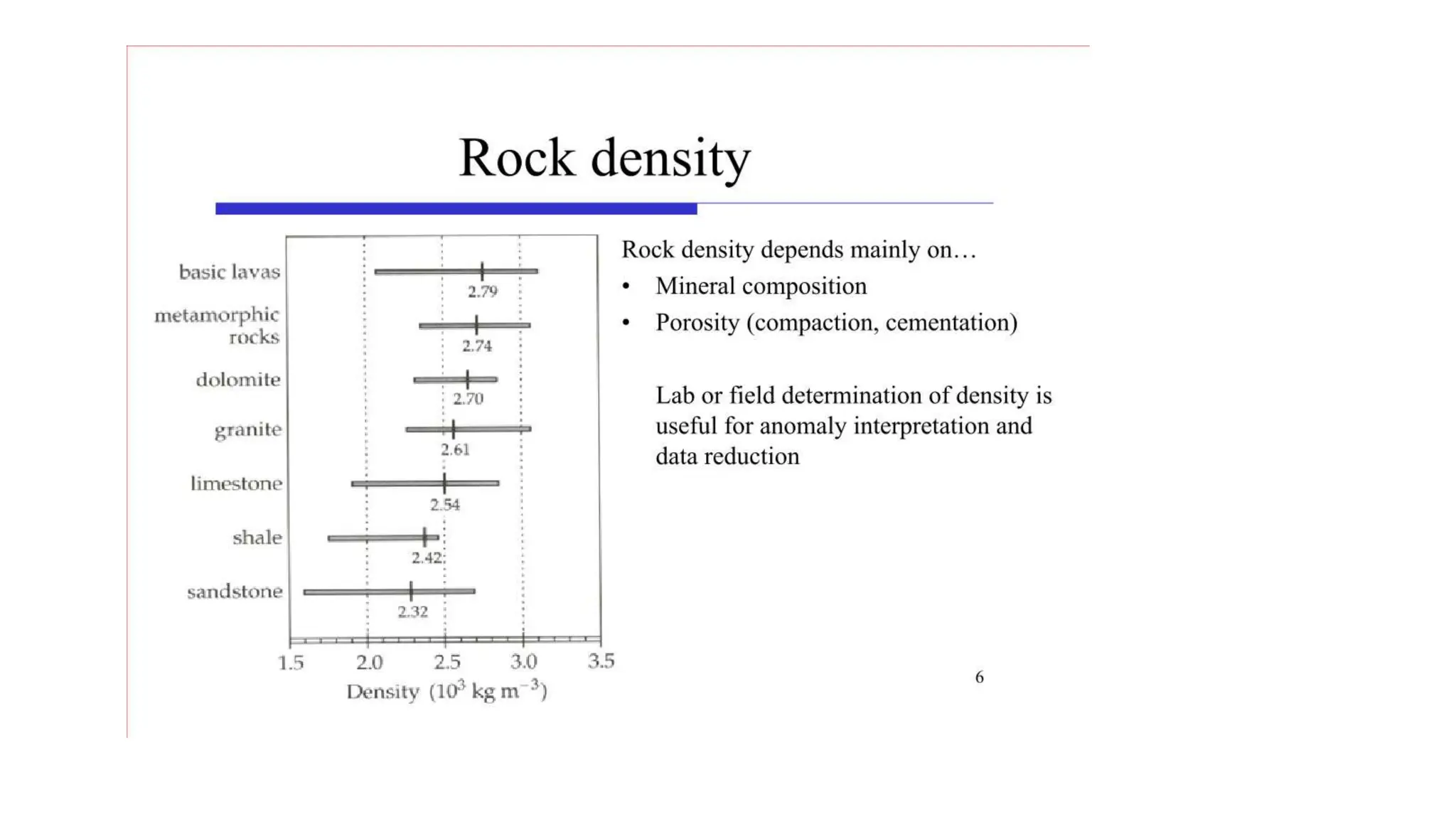 Rock density

basic lavas
2.79
metamorphic rocks
2.74
dolomite
2.70
granite
2.61
limestone
2.54
shale
2.42
sandstone
2.32

1.5 2.0 2.5 3.0 3.5
Density ($10^3$ kg m$^{-3}$)

Rock density depends mainly on…
• Mineral composition
• Porosity (compaction, cementation)

Lab or field determination of density is useful for anomaly interpretation and data reduction

6